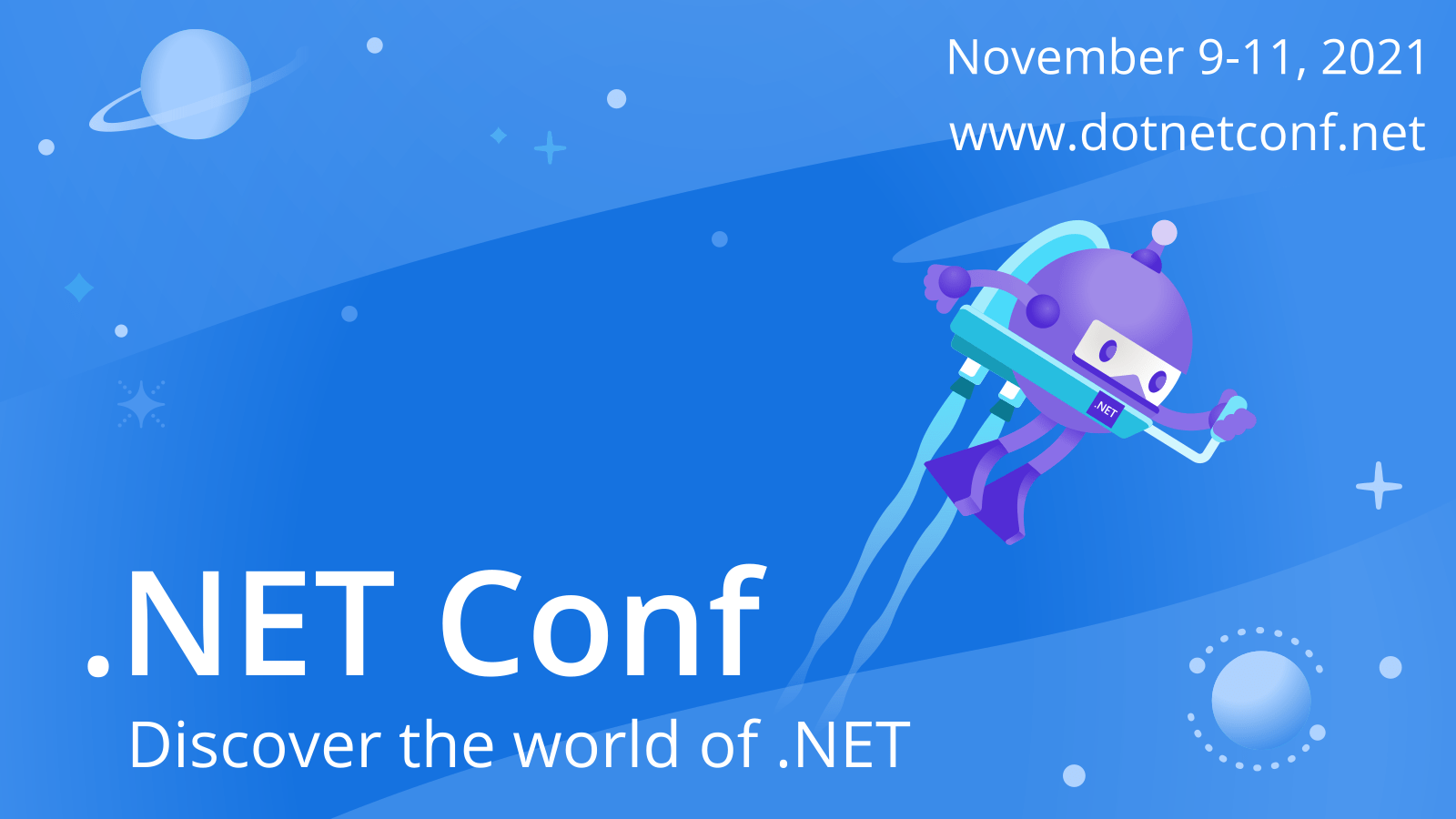 November 9-11, 2021
www.dotnetconf.net

.NET

.NET Conf
Discover the world of .NET